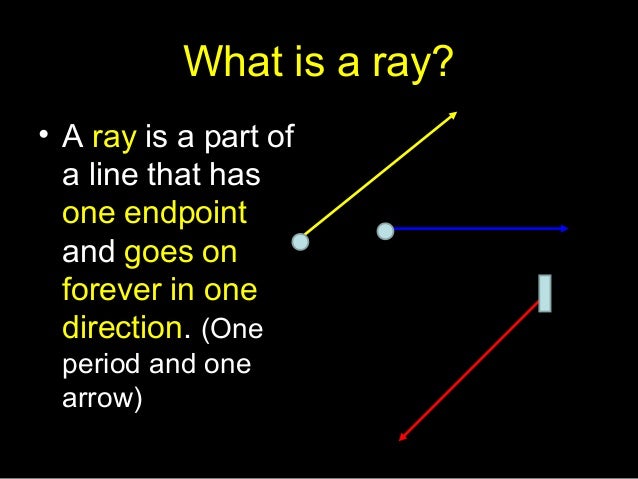 What is a ray?

• A ray is a part of a line that has one endpoint and goes on forever in one direction. (One period and one arrow)